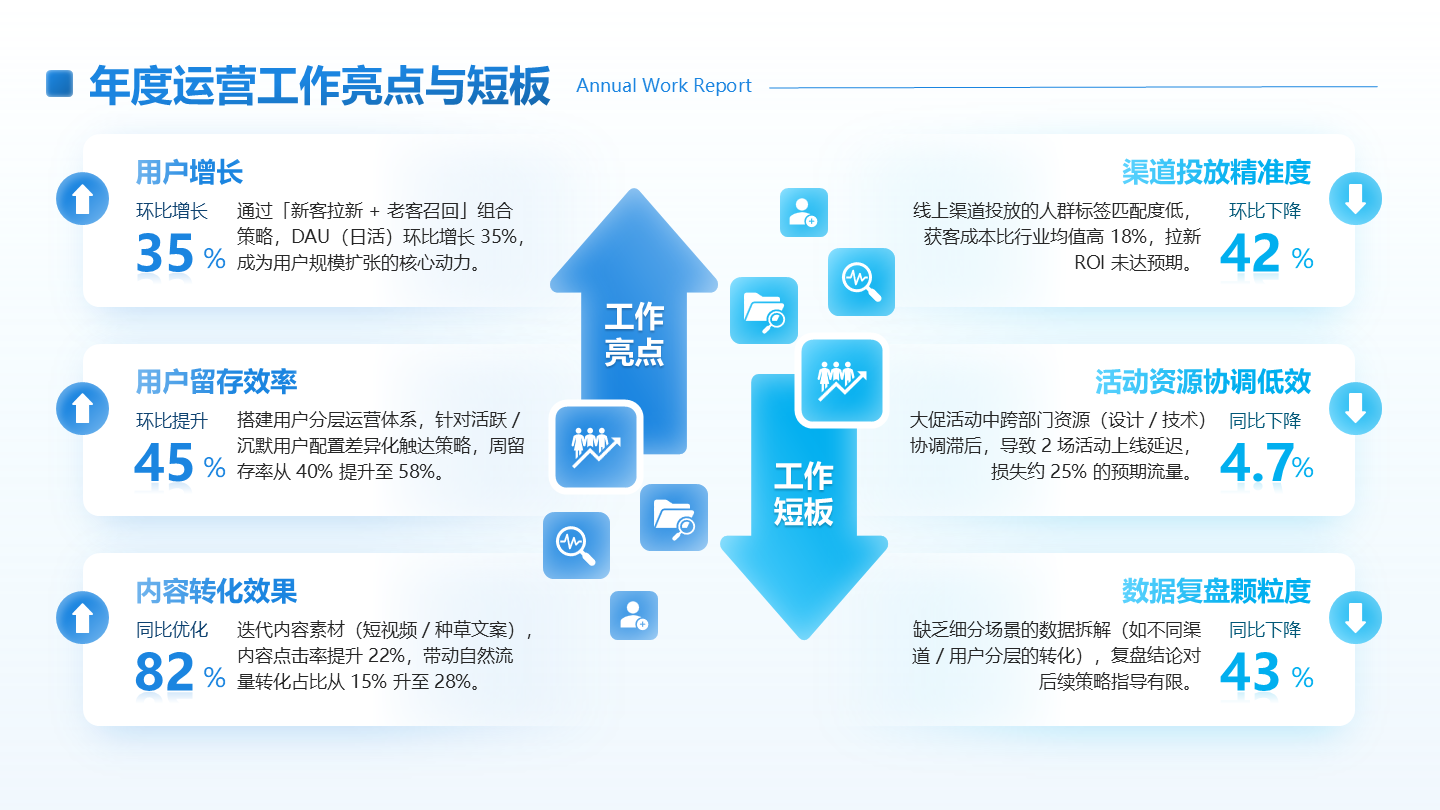 年度运营工作亮点与短板 Annual Work Report

用户增长
环比增长
35 %
通过「新客拉新 + 老客召回」组合策略，DAU（日活）环比增长 35%，成为用户规模扩张的核心动力。

用户留存效率
环比提升
45 %
搭建用户分层运营体系，针对活跃 / 沉默用户配置差异化触达策略，周留存率从 40% 提升至 58%。

内容转化效果
同比优化
82 %
迭代内容素材（短视频 / 种草文案），内容点击率提升 22%，带动自然流量转化占比从 15% 升至 28%。

工作亮点

工作短板

渠道投放精准度
线上渠道投放的人群标签匹配度低，获客成本比行业均值高 18%，拉新 ROI 未达预期。
环比下降
42 %

活动资源协调低效
大促活动中跨部门资源（设计 / 技术）协调滞后，导致 2 场活动上线延迟，损失约 25% 的预期流量。
同比下降
4.7%

数据复盘颗粒度
缺乏细分场景的数据拆解（如不同渠道 / 用户分层的转化），复盘结论对后续策略指导有限。
同比下降
43 %